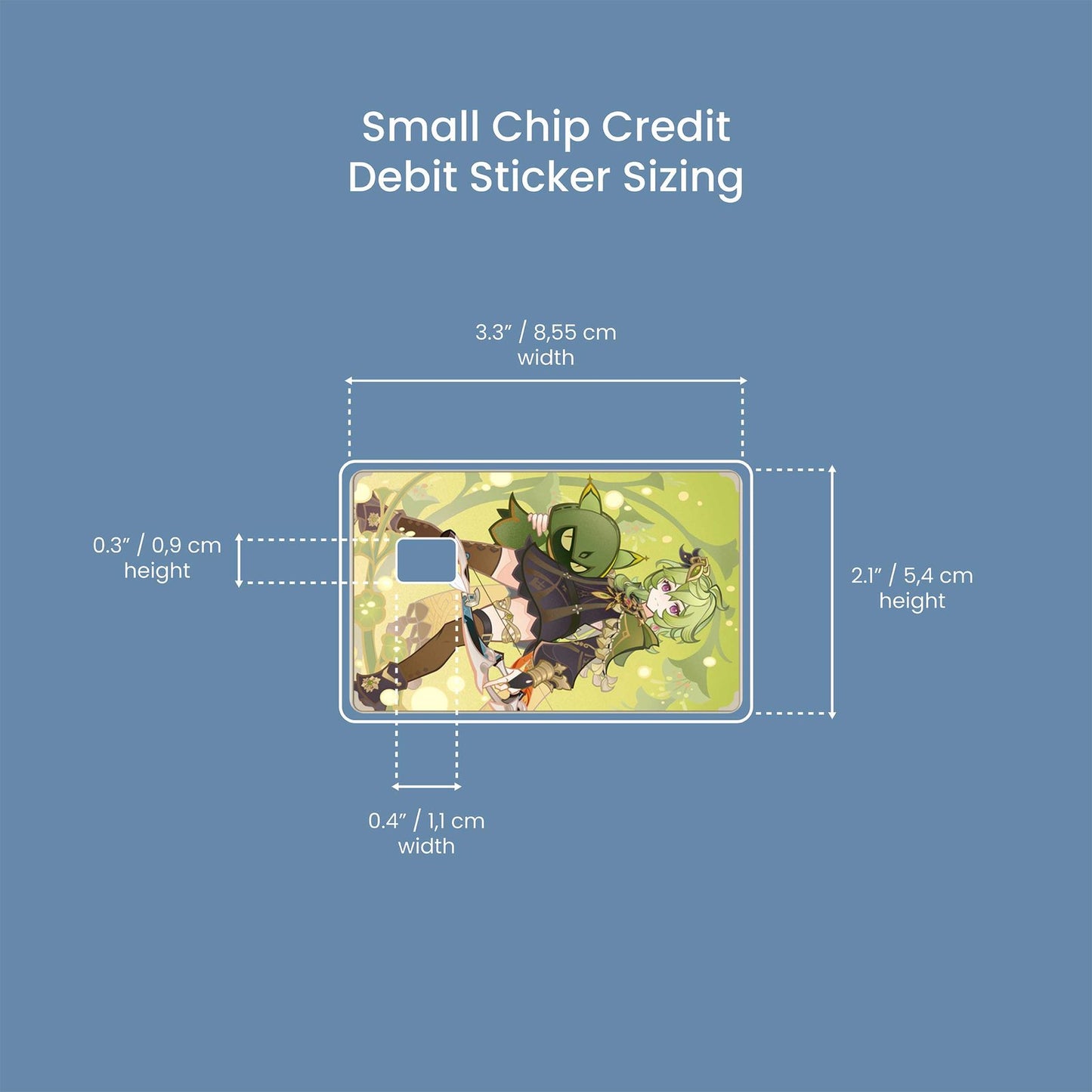 Small Chip Credit
Debit Sticker Sizing

3.3" / 8,55 cm
width

0.3" / 0,9 cm
height

2.1" / 5,4 cm
height

0.4" / 1,1 cm
width